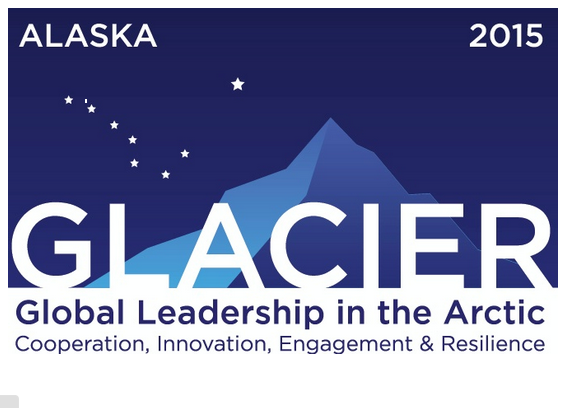 ALASKA 2015

GLACIER

Global Leadership in the Arctic

Cooperation, Innovation, Engagement & Resilience